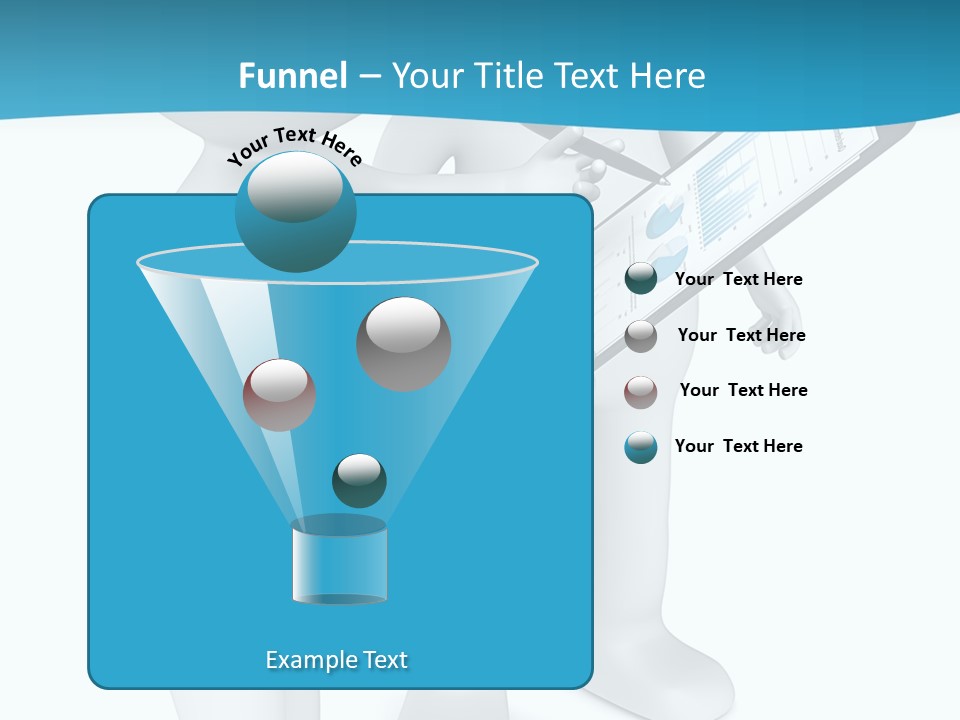 Funnel – Your Title Text Here

Your Text Here

Your Text Here

Your Text Here

Your Text Here

Your Text Here

Example Text